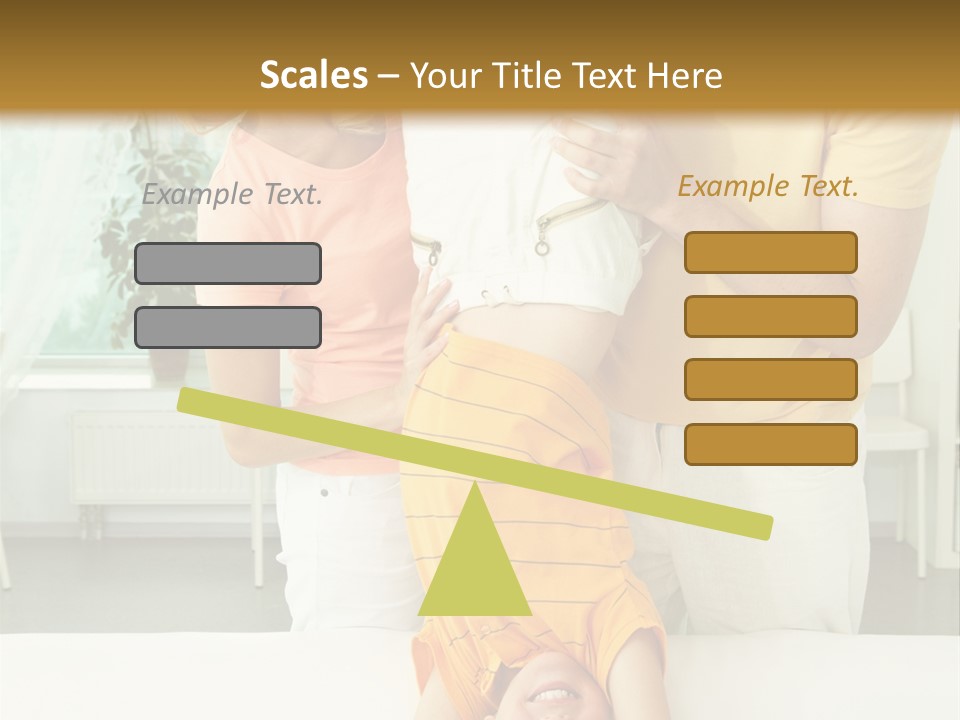 Scales – Your Title Text Here

Example Text.

Example Text.